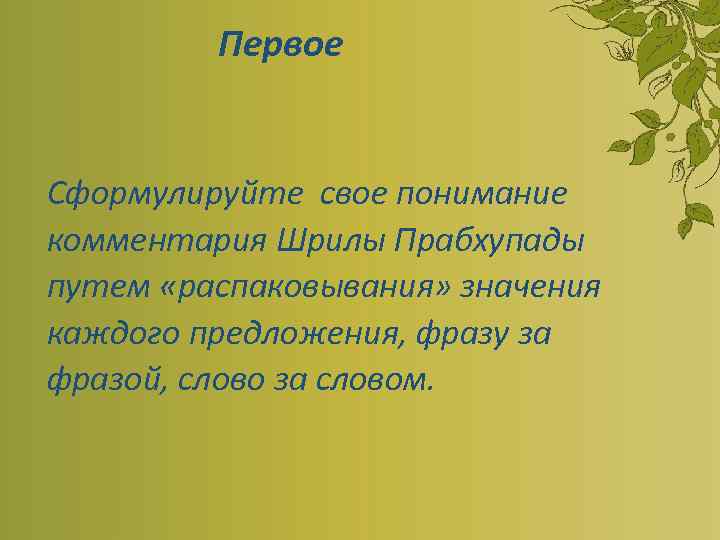 Первое

Сформулируйте свое понимание комментария Шрилы Прабхупады путем «распаковывания» значения каждого предложения, фразу за фразой, слово за словом.